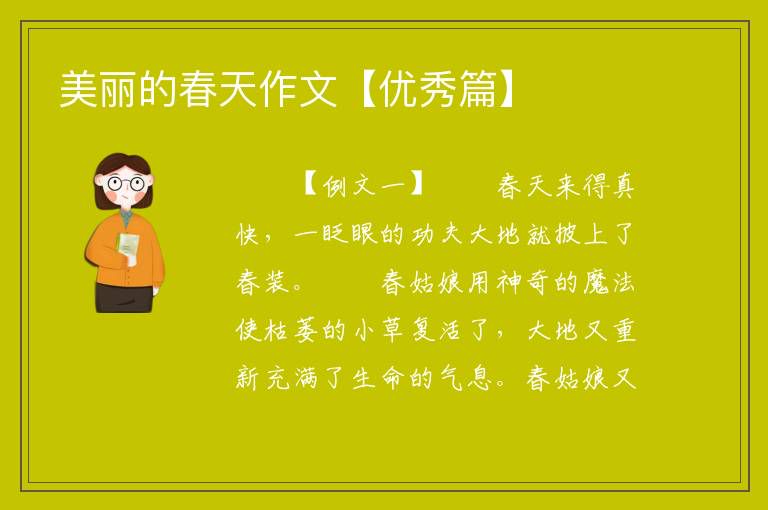 美丽的春天作文【优秀篇】

【例文一】　　春天来得真快，一眨眼的功夫大地就披上了春装。　　春姑娘用神奇的魔法使枯萎的小草复活了，大地又重新充满了生命的气息。春姑娘又